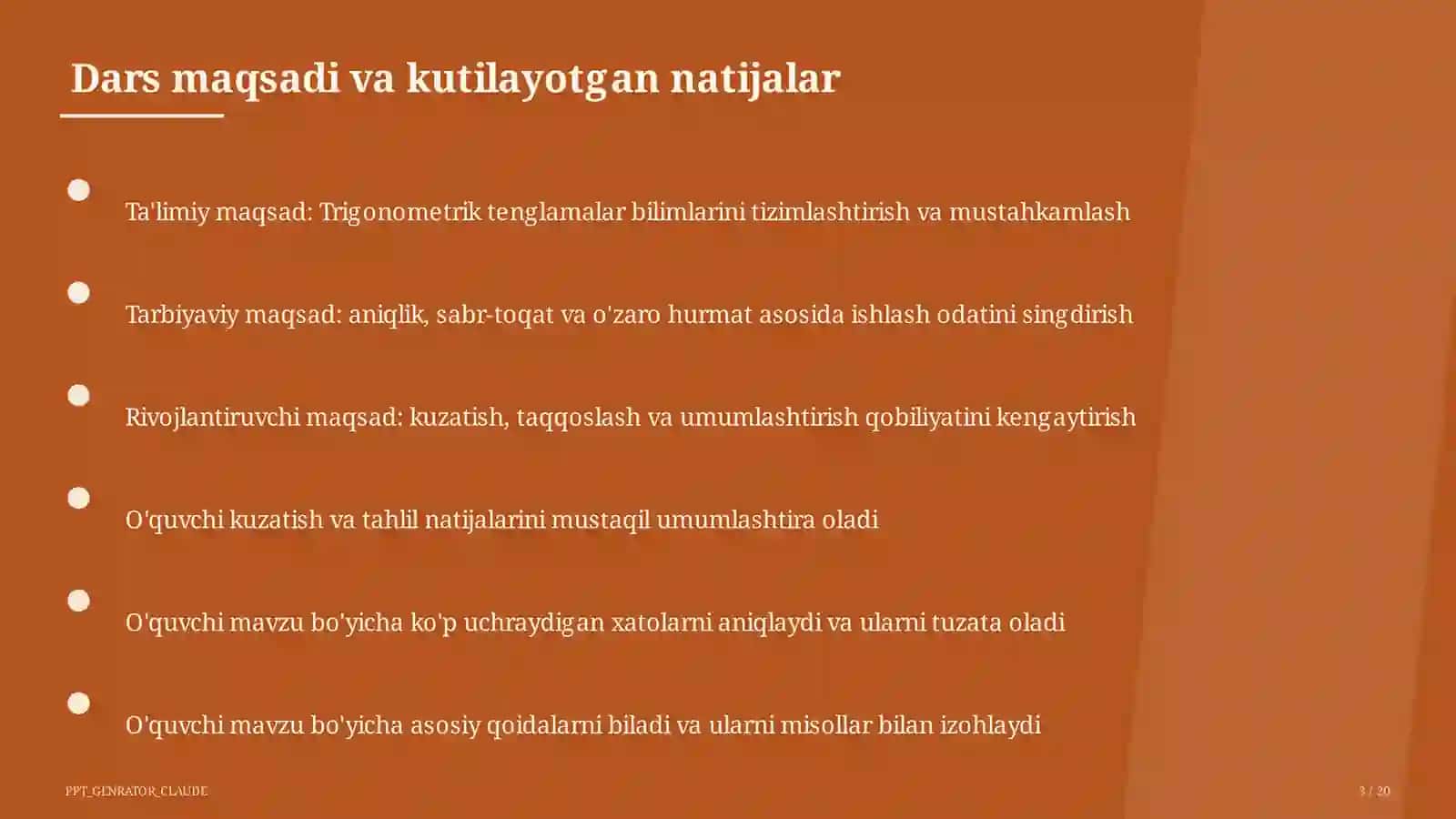 Dars maqsadi va kutilayotgan natijalar

Ta'limiy maqsad: Trigonometrik tenglamalar bilimlarini tizimlashtirish va mustahkamlash

Tarbiyaviy maqsad: aniqlik, sabr-toqat va o'zaro hurmat asosida ishlash odatini singdirish

Rivojlantiruvchi maqsad: kuzatish, taqqoslash va umumlashtirish qobiliyatini kengaytirish

O'quvchi kuzatish va tahlil natijalarini mustaqil umumlashtira oladi

O'quvchi mavzu bo'yicha ko'p uchraydigan xatolarni aniqlaydi va ularni tuzata oladi

O'quvchi mavzu bo'yicha asosiy qoidalarni biladi va ularni misollar bilan izohlaydi

PPT_GENRATOR_CLAUDE

3 / 20